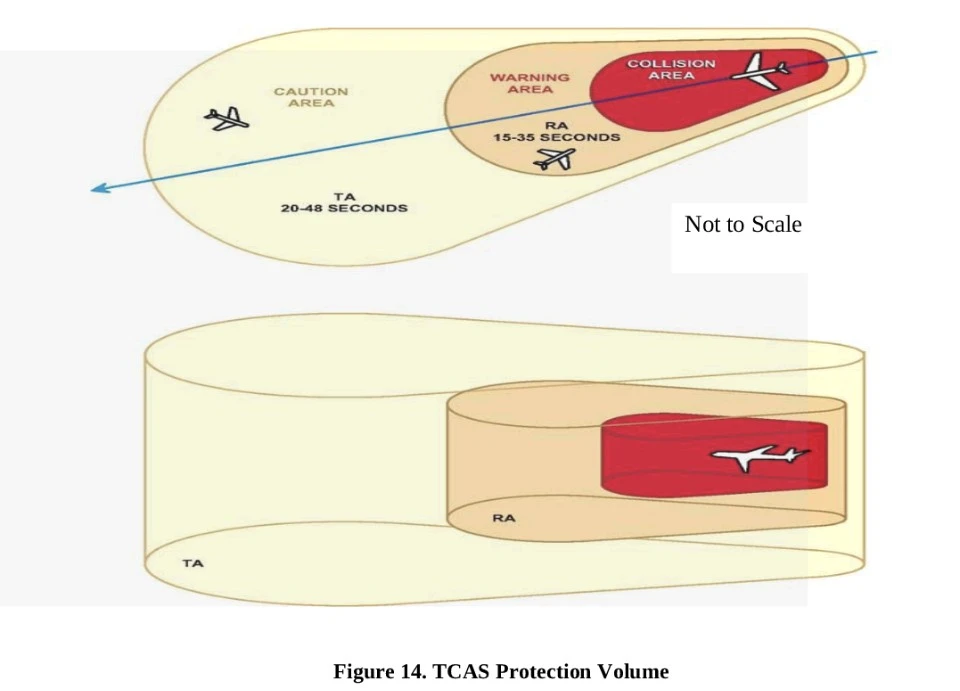 CAUTION AREA

WARNING AREA

COLLISION AREA

RA
15-35 SECONDS

TA
20-48 SECONDS

Not to Scale

RA

TA

Figure 14. TCAS Protection Volume